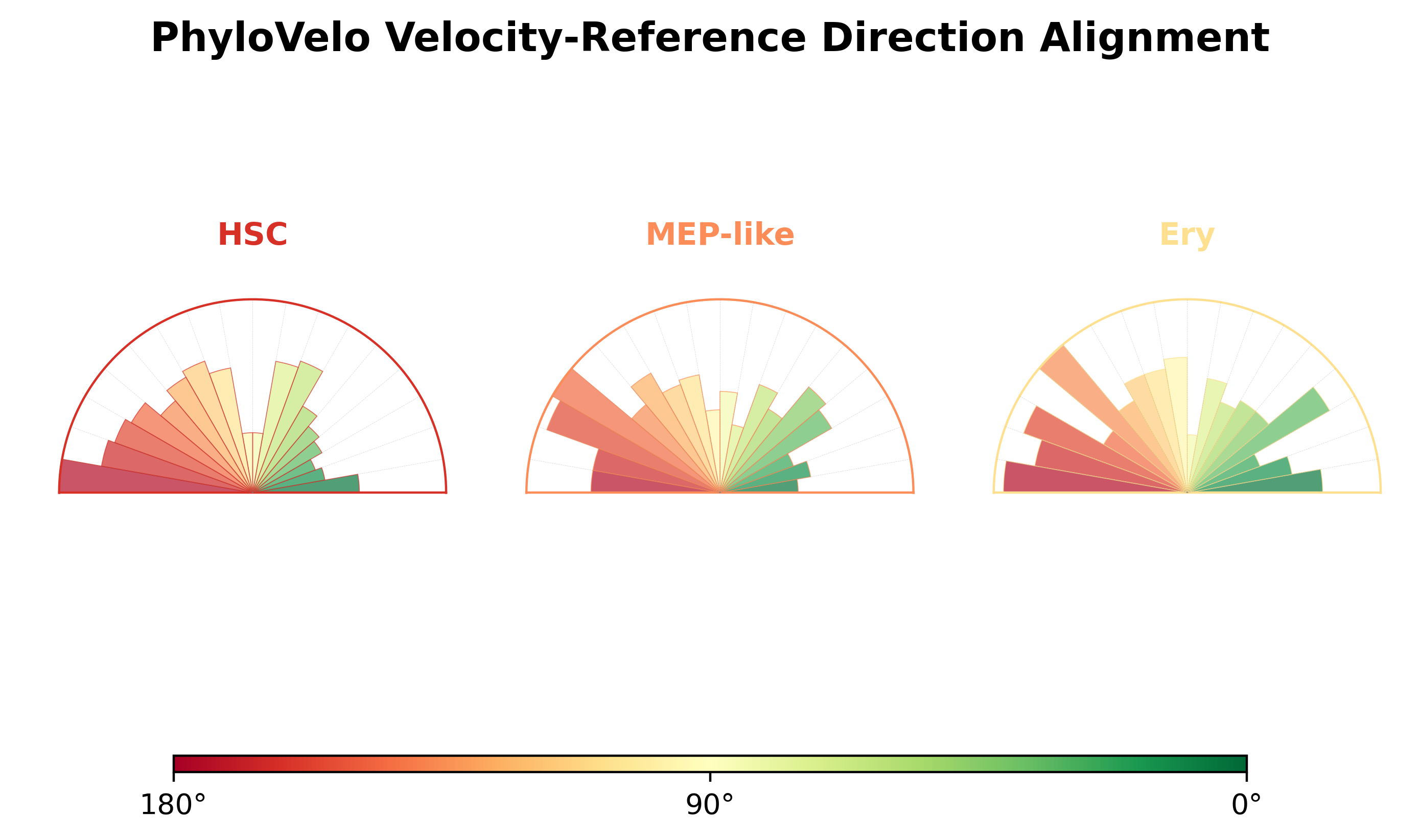 PhyloVelo Velocity-Reference Direction Alignment

HSC

MEP-like

Ery

180°

90°

0°